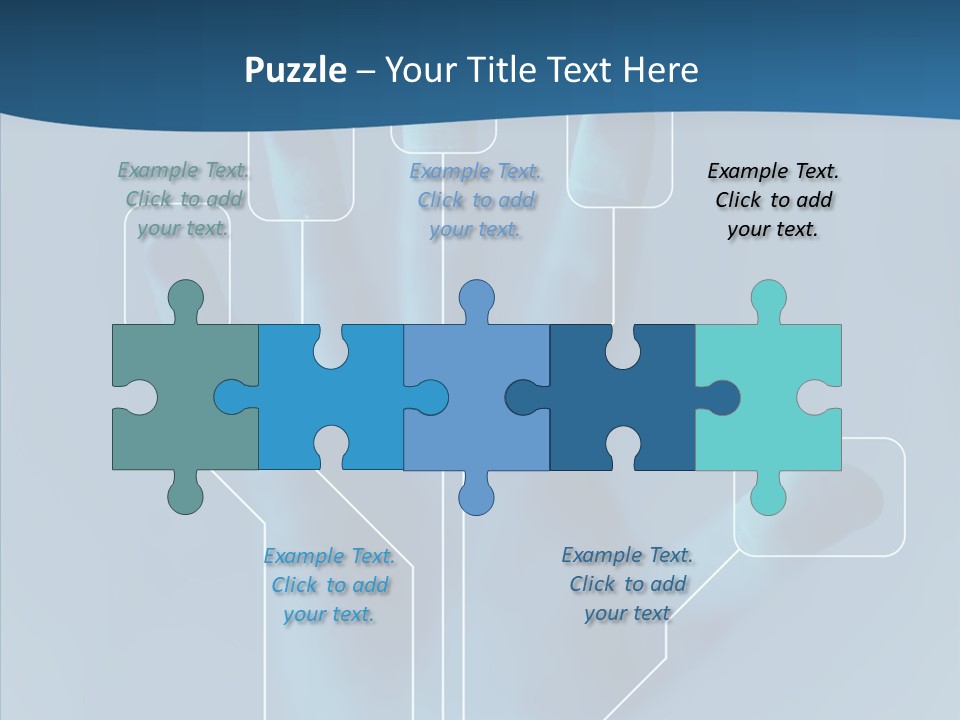 Puzzle – Your Title Text Here

Example Text. Click to add your text.

Example Text. Click to add your text.

Example Text. Click to add your text.

Example Text. Click to add your text.

Example Text. Click to add your text